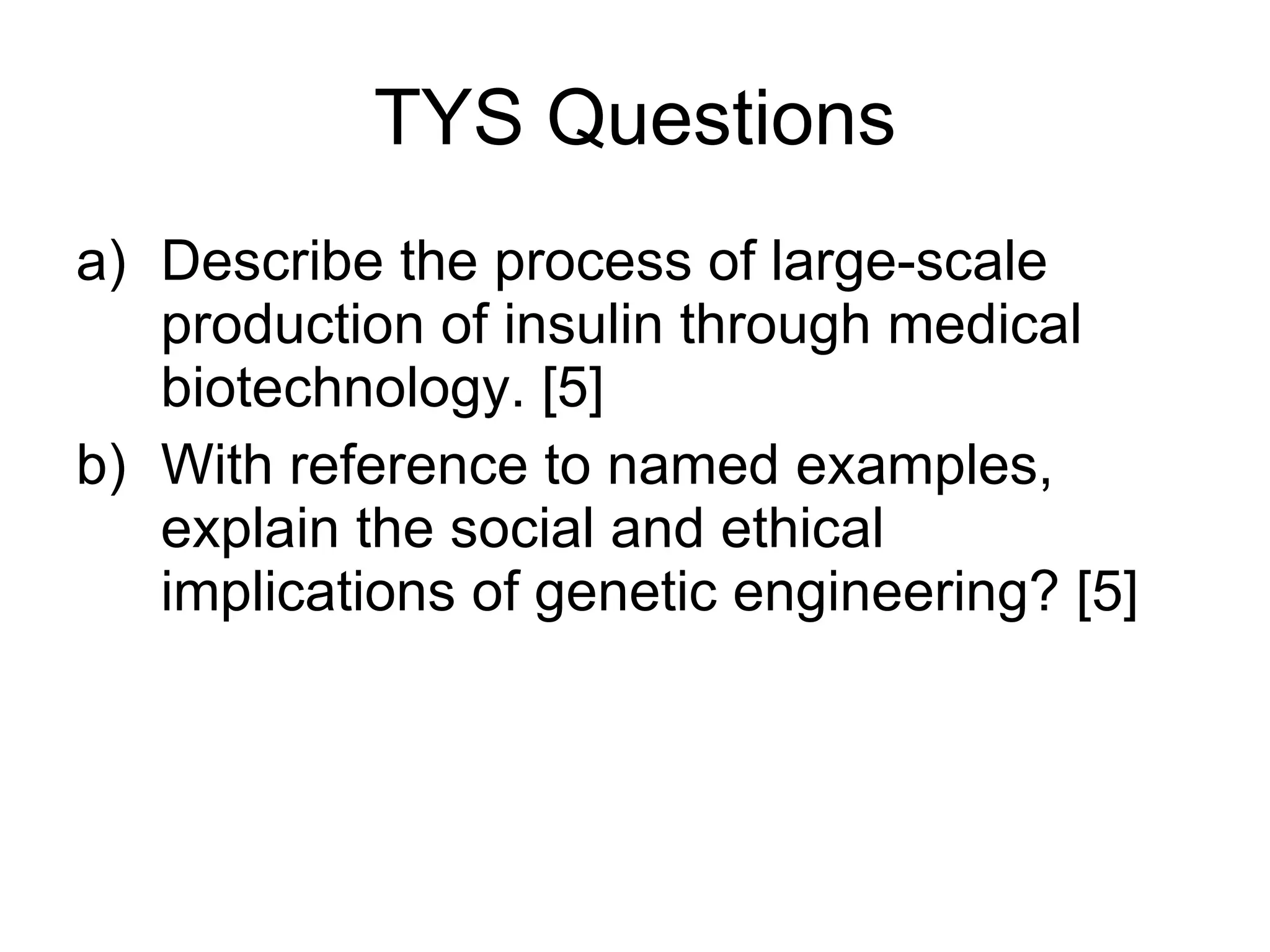 TYS Questions

a) Describe the process of large-scale production of insulin through medical biotechnology. [5]

b) With reference to named examples, explain the social and ethical implications of genetic engineering? [5]